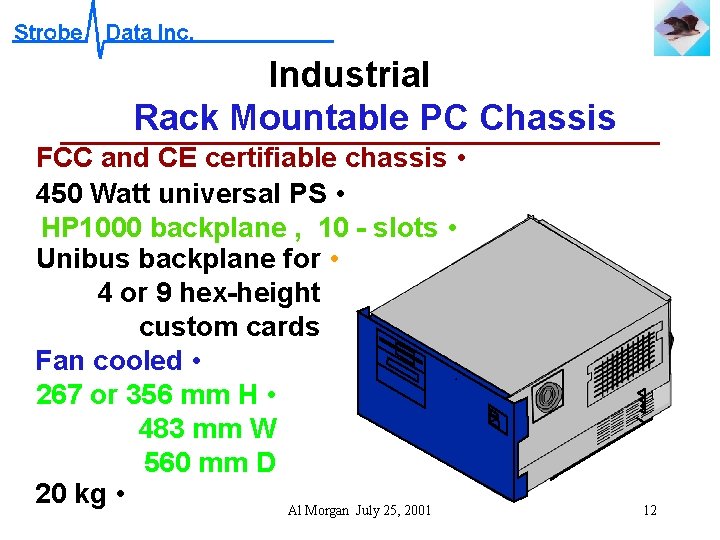 Strobe Data Inc.

Industrial
Rack Mountable PC Chassis

FCC and CE certifiable chassis •
450 Watt universal PS •
HP1000 backplane , 10 - slots •
Unibus backplane for •
4 or 9 hex-height
custom cards
Fan cooled •
267 or 356 mm H •
483 mm W
560 mm D
20 kg •

Al Morgan July 25, 2001

12